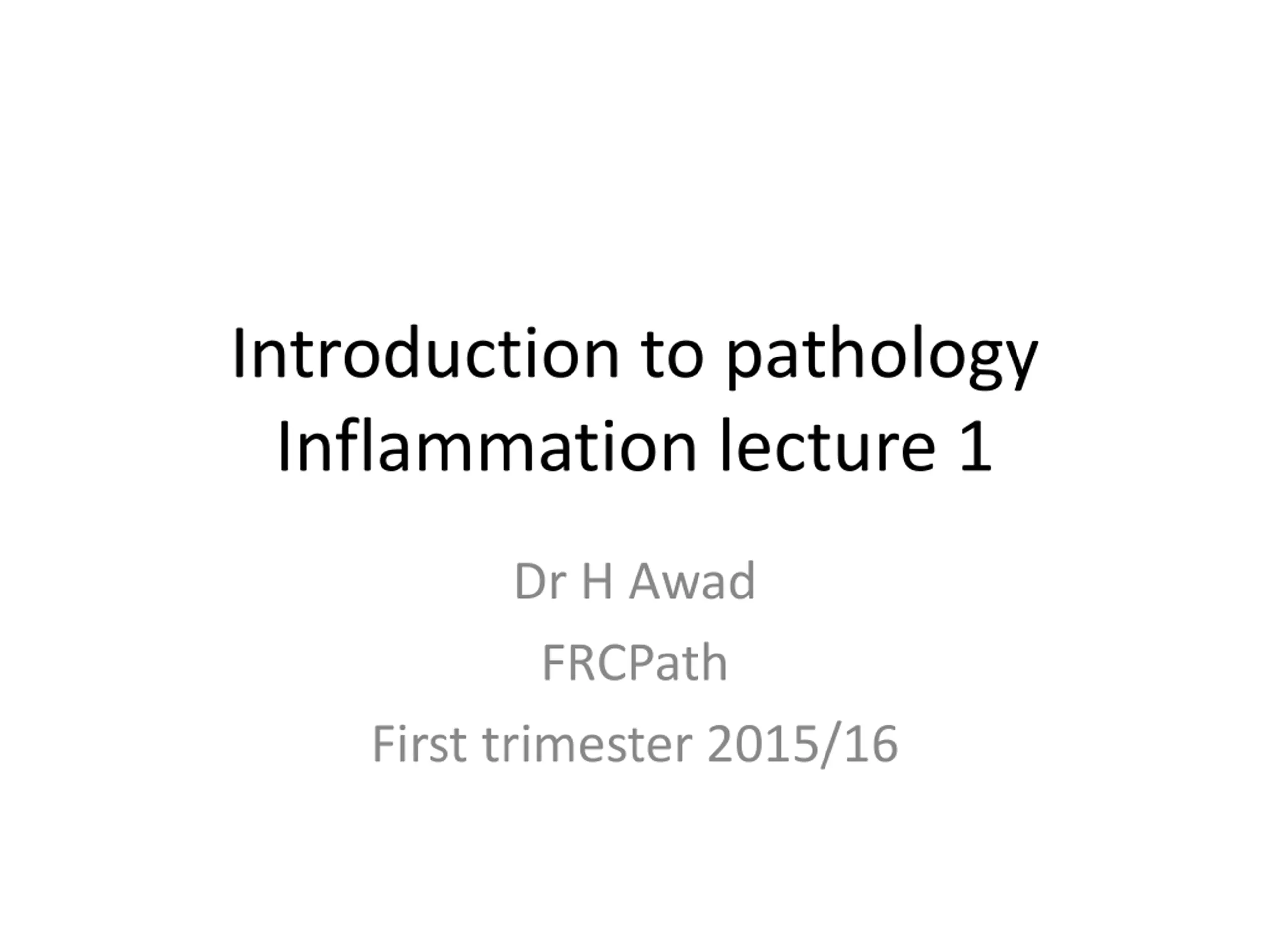 Introduction to pathology
Inflammation lecture 1

Dr H Awad

FRCPath

First trimester 2015/16